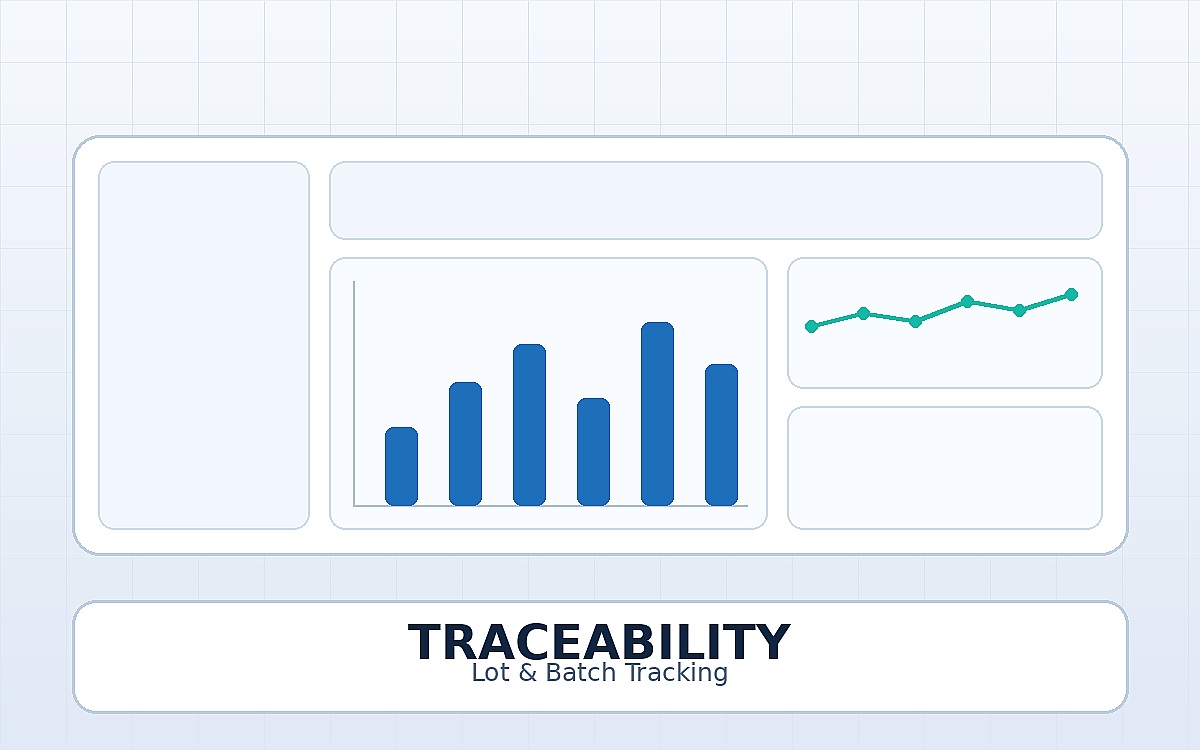 TRACEABILITY
Lot & Batch Tracking